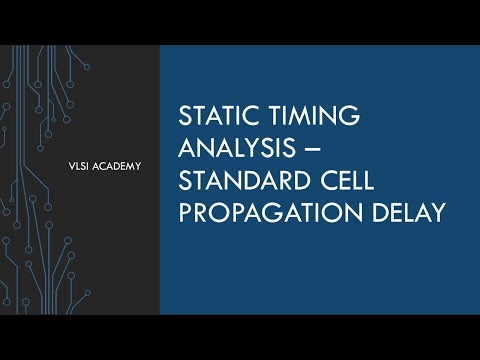 VLSI ACADEMY

STATIC TIMING ANALYSIS – STANDARD CELL PROPAGATION DELAY